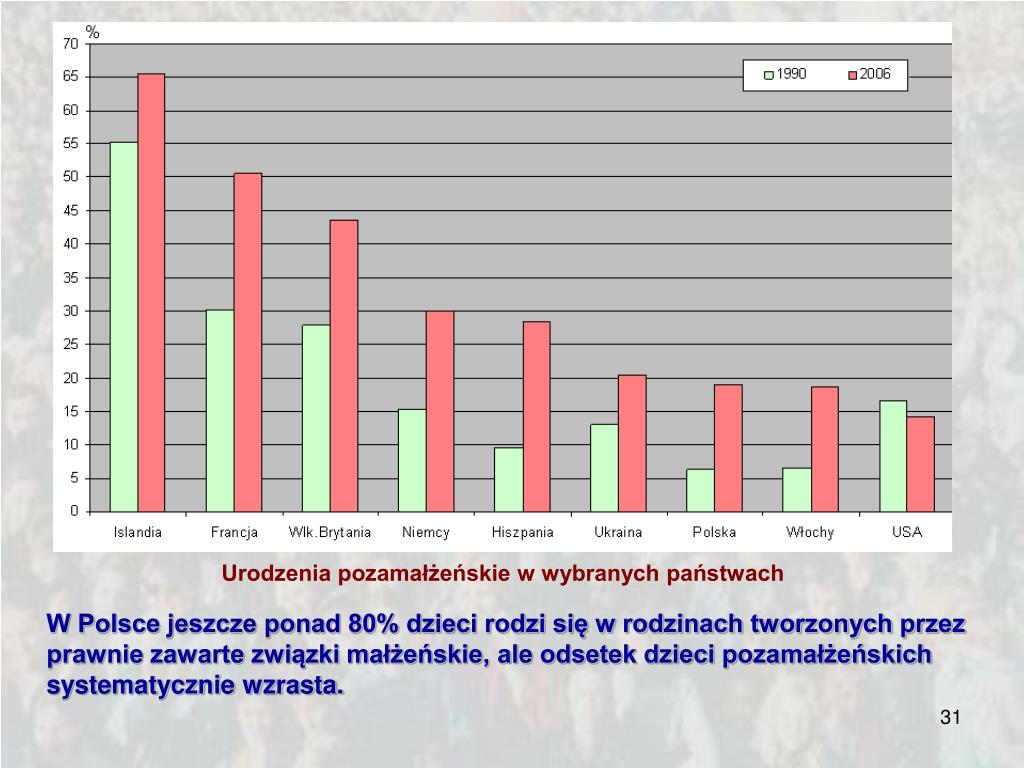 %
70
65
60
55
50
45
40
35
30
25
20
15
10
5
0

1990 2006

Islandia Francja Wlk.Brytania Niemcy Hiszpania Ukraina Polska Włochy USA

Urodzenia pozamałżeńskie w wybranych państwach

W Polsce jeszcze ponad 80% dzieci rodzi się w rodzinach tworzonych przez prawnie zawarte związki małżeńskie, ale odsetek dzieci pozamałżeńskich systematycznie wzrasta.

31